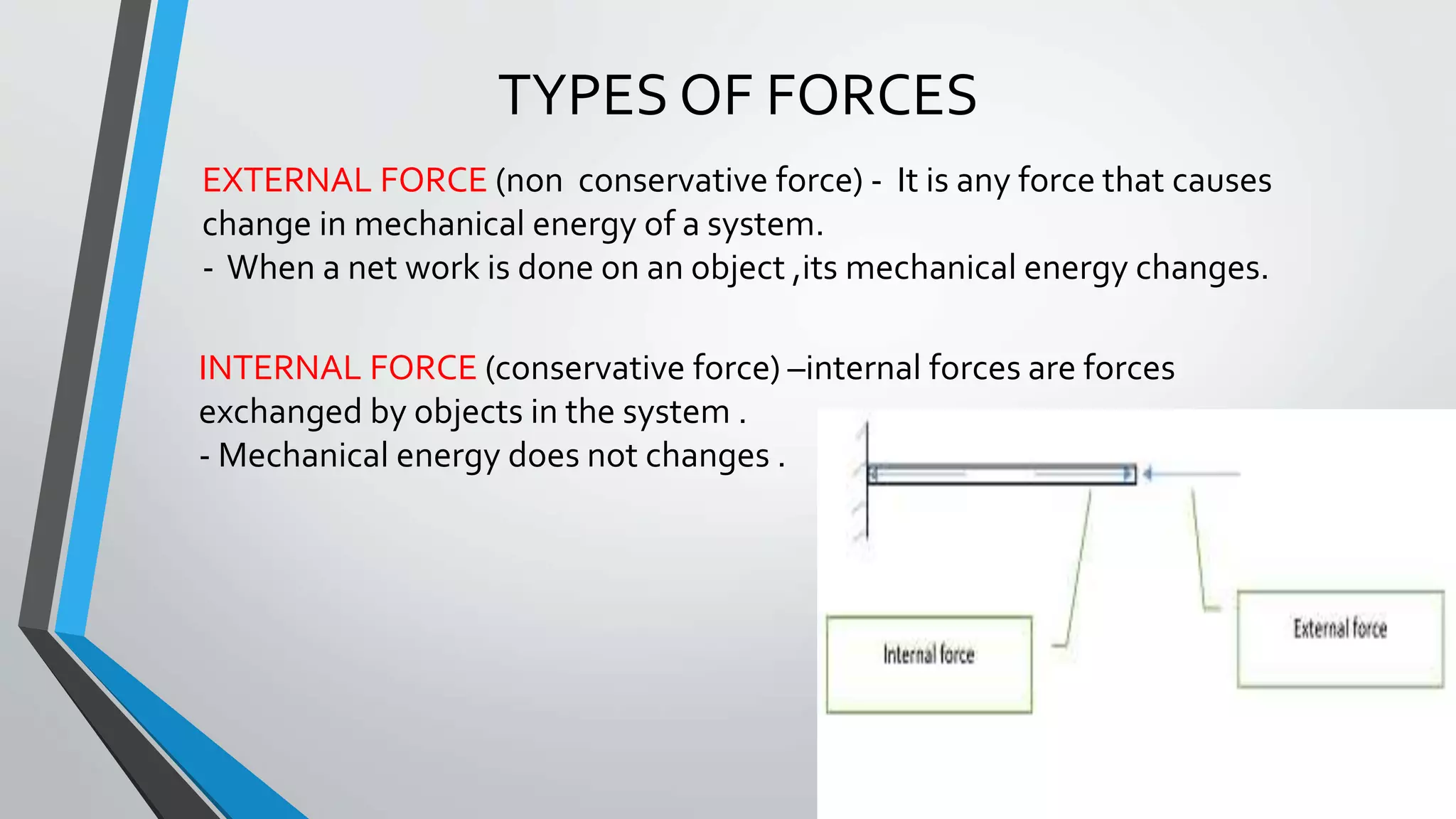 TYPES OF FORCES

EXTERNAL FORCE (non conservative force) - It is any force that causes change in mechanical energy of a system.
- When a net work is done on an object ,its mechanical energy changes.

INTERNAL FORCE (conservative force) –internal forces are forces exchanged by objects in the system .
- Mechanical energy does not changes .

Internal force

External force